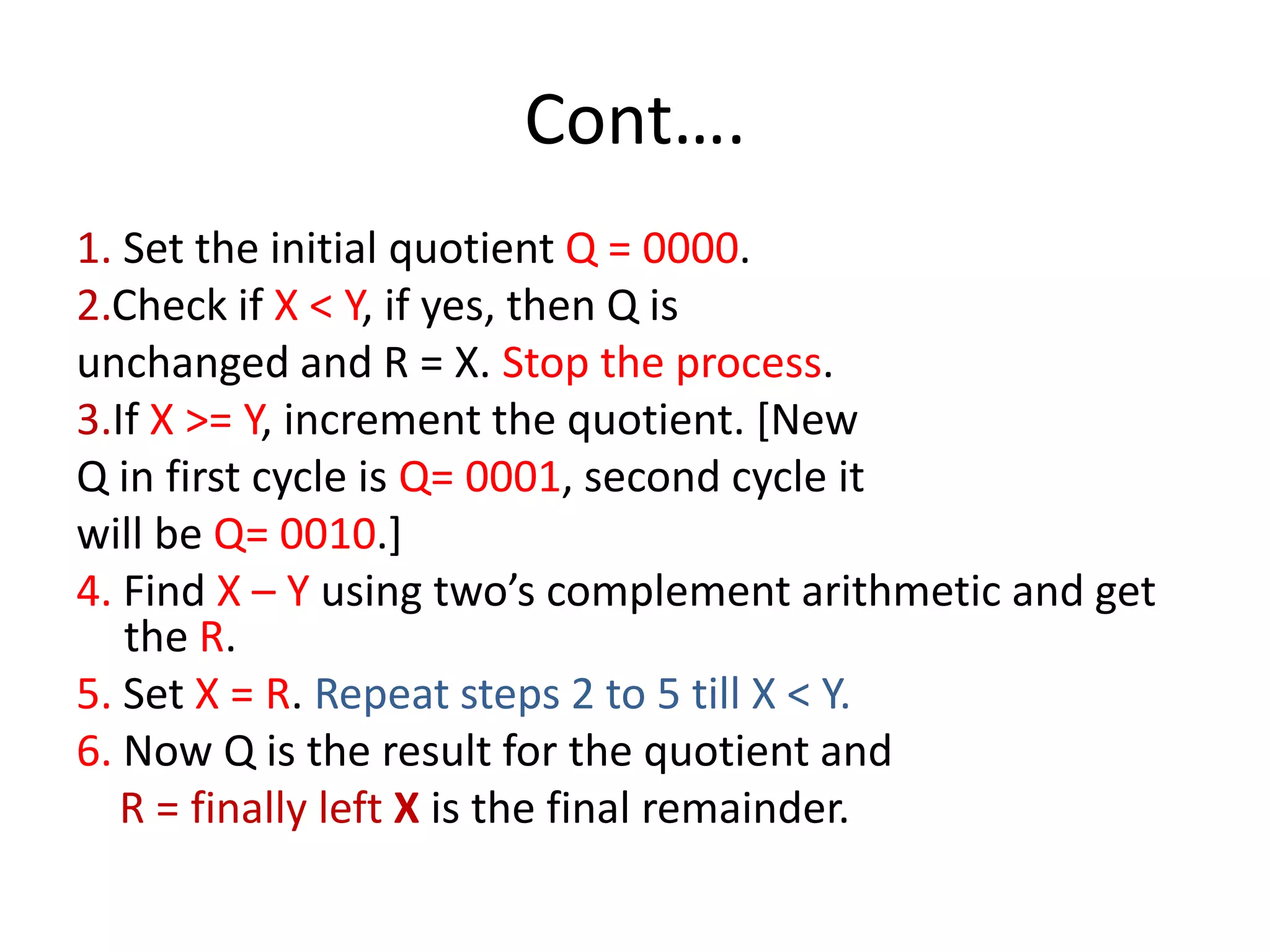 Cont….

1. Set the initial quotient Q = 0000.
2.Check if X < Y, if yes, then Q is unchanged and R = X. Stop the process.
3.If X >= Y, increment the quotient. [New Q in first cycle is Q= 0001, second cycle it will be Q= 0010.]
4. Find X – Y using two’s complement arithmetic and get the R.
5. Set X = R. Repeat steps 2 to 5 till X < Y.
6. Now Q is the result for the quotient and R = finally left X is the final remainder.